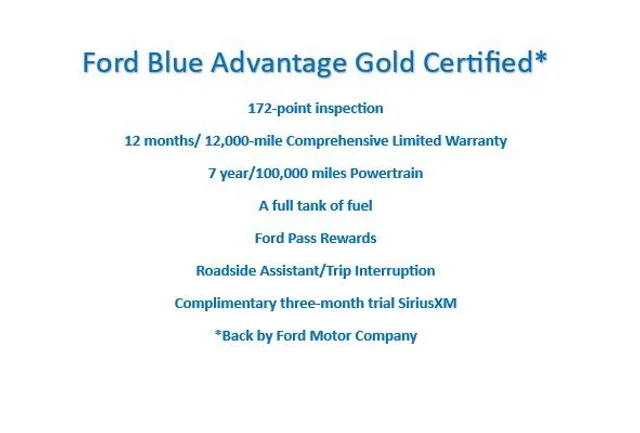 Ford Blue Advantage Gold Certified*

172-point inspection

12 months/ 12,000-mile Comprehensive Limited Warranty

7 year/100,000 miles Powertrain

A full tank of fuel

Ford Pass Rewards

Roadside Assistant/Trip Interruption

Complimentary three-month trial SiriusXM

*Back by Ford Motor Company